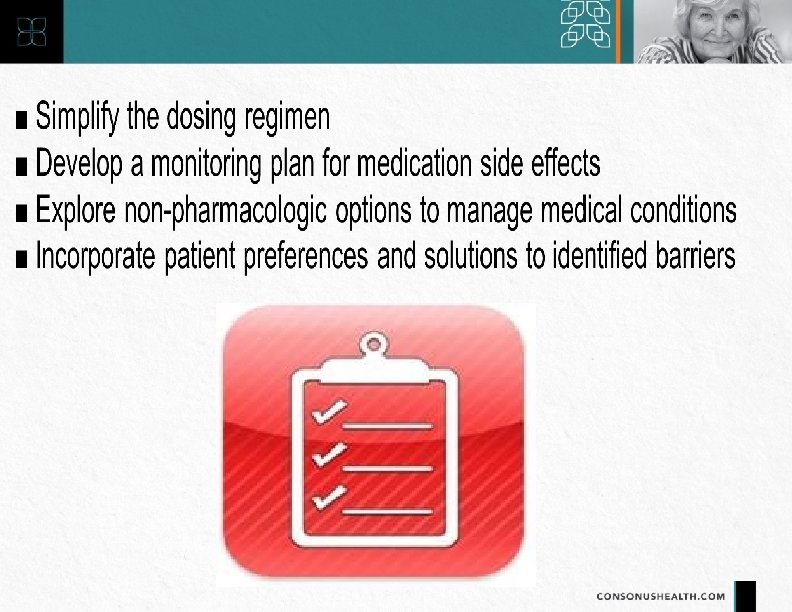 ■ Simplify the dosing regimen
■ Develop a monitoring plan for medication side effects
■ Explore non-pharmacologic options to manage medical conditions
■ Incorporate patient preferences and solutions to identified barriers

CONSONUSHEALTH.COM